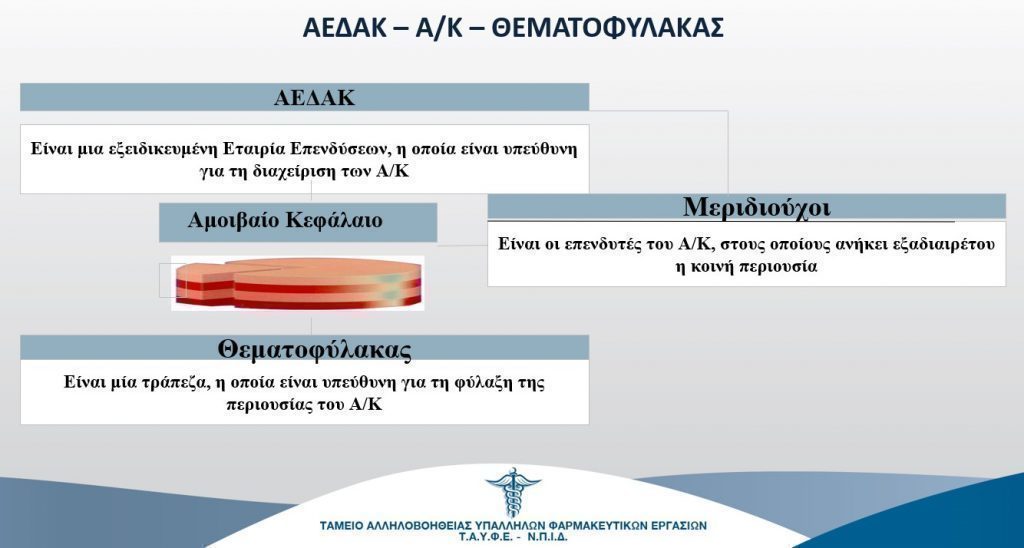 ΑΕΔΑΚ – Α/Κ – ΘΕΜΑΤΟΦΥΛΑΚΑΣ

ΑΕΔΑΚ

Είναι μια εξειδικευμένη Εταιρία Επενδύσεων, η οποία είναι υπεύθυνη για τη διαχείριση των Α/Κ

Αμοιβαίο Κεφάλαιο

Μεριδιούχοι

Είναι οι επενδυτές του Α/Κ, στους οποίους ανήκει εξαδιαιρέτου η κοινή περιουσία

Θεματοφύλακας

Είναι μία τράπεζα, η οποία είναι υπεύθυνη για τη φύλαξη της περιουσίας του Α/Κ

ΤΑΜΕΙΟ ΑΛΛΗΛΟΒΟΗΘΕΙΑΣ ΥΠΑΛΛΗΛΩΝ ΦΑΡΜΑΚΕΥΤΙΚΩΝ ΕΡΓΑΣΙΩΝ
Τ.Α.Υ.Φ.Ε. - Ν.Π.Ι.Δ.